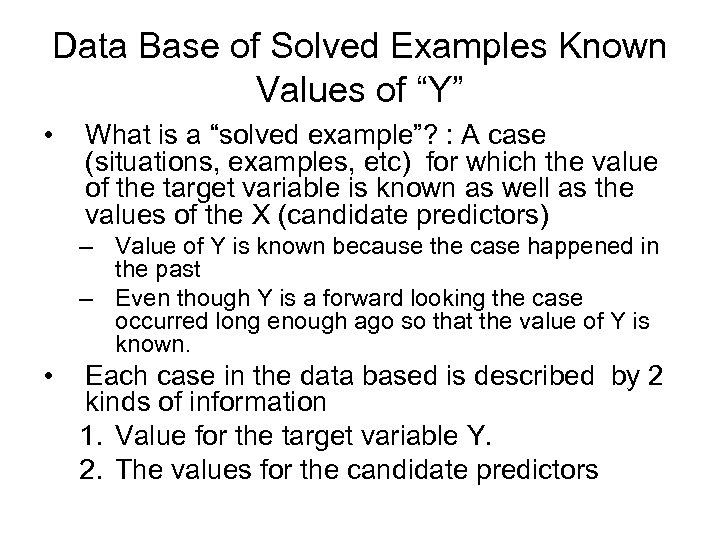 Data Base of Solved Examples Known Values of “Y”

• What is a “solved example”? : A case (situations, examples, etc) for which the value of the target variable is known as well as the values of the X (candidate predictors)
– Value of Y is known because the case happened in the past
– Even though Y is a forward looking the case occurred long enough ago so that the value of Y is known.

• Each case in the data based is described by 2 kinds of information
1. Value for the target variable Y.
2. The values for the candidate predictors